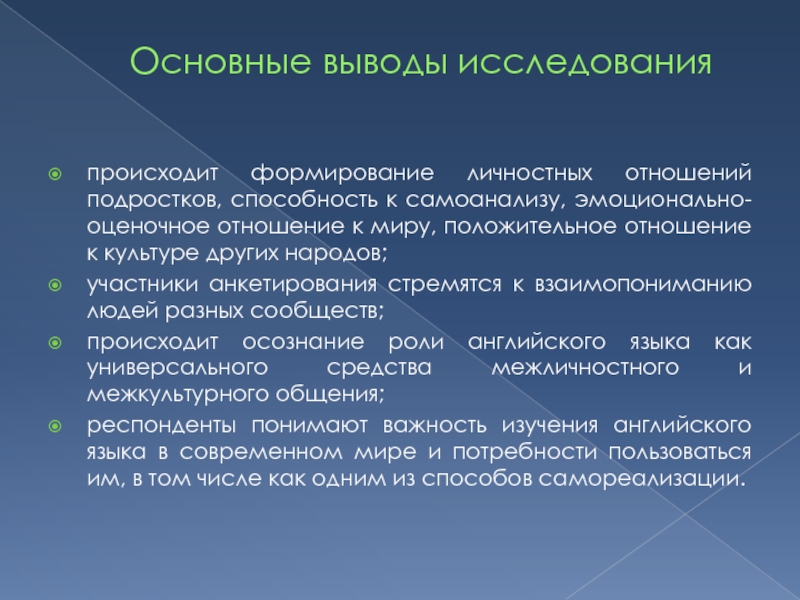 Основные выводы исследования

происходит формирование личностных отношений подростков, способность к самоанализу, эмоционально-оценочное отношение к миру, положительное отношение к культуре других народов;

участники анкетирования стремятся к взаимопониманию людей разных сообществ;

происходит осознание роли английского языка как универсального средства межличностного и межкультурного общения;

респонденты понимают важность изучения английского языка в современном мире и потребности пользоваться им, в том числе как одним из способов самореализации.